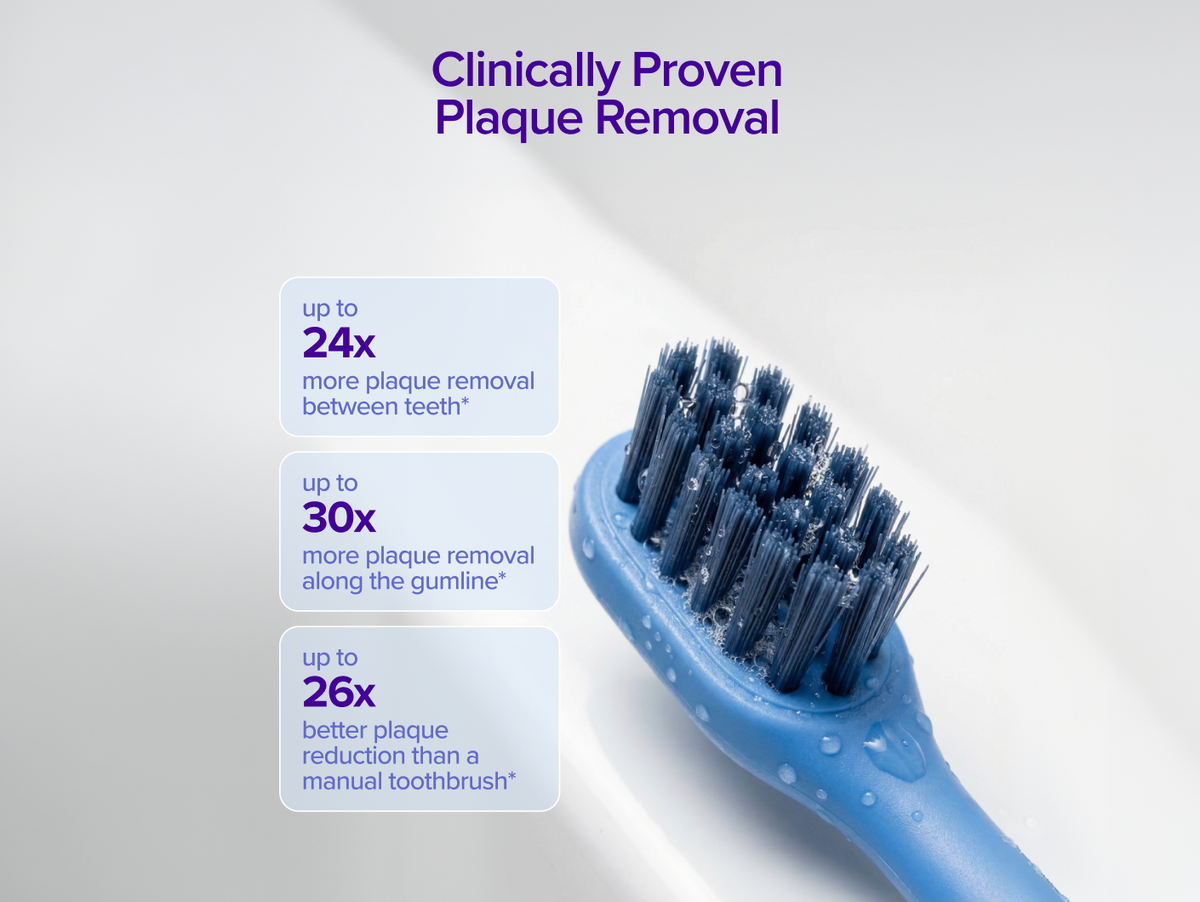 Clinically Proven Plaque Removal

up to
24x
more plaque removal between teeth*

up to
30x
more plaque removal along the gumline*

up to
26x
better plaque reduction than a manual toothbrush*